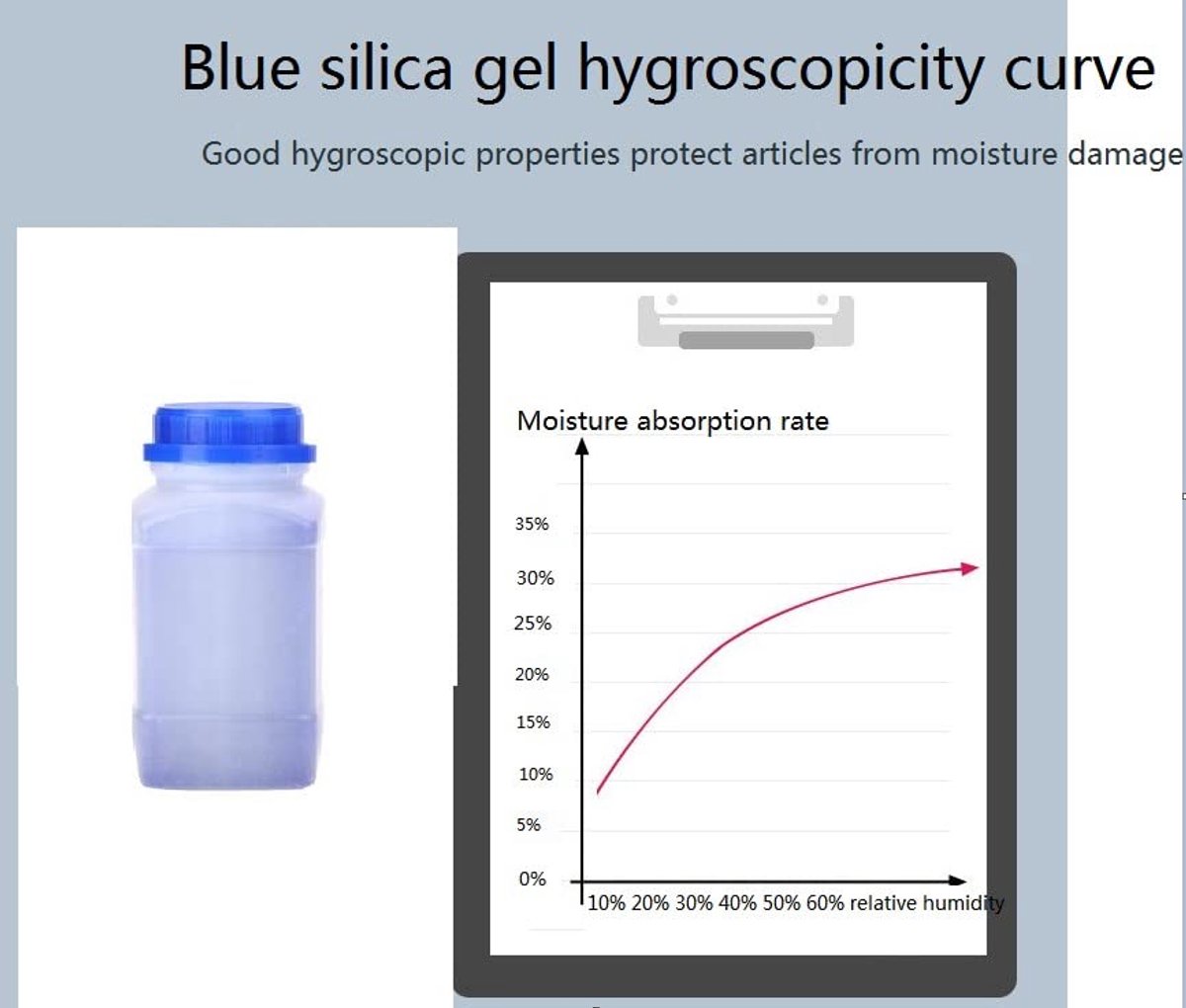 Blue silica gel hygroscopicity curve

Good hygroscopic properties protect articles from moisture damage

Moisture absorption rate

35%
30%
25%
20%
15%
10%
5%
0%

10% 20% 30% 40% 50% 60% relative humidity